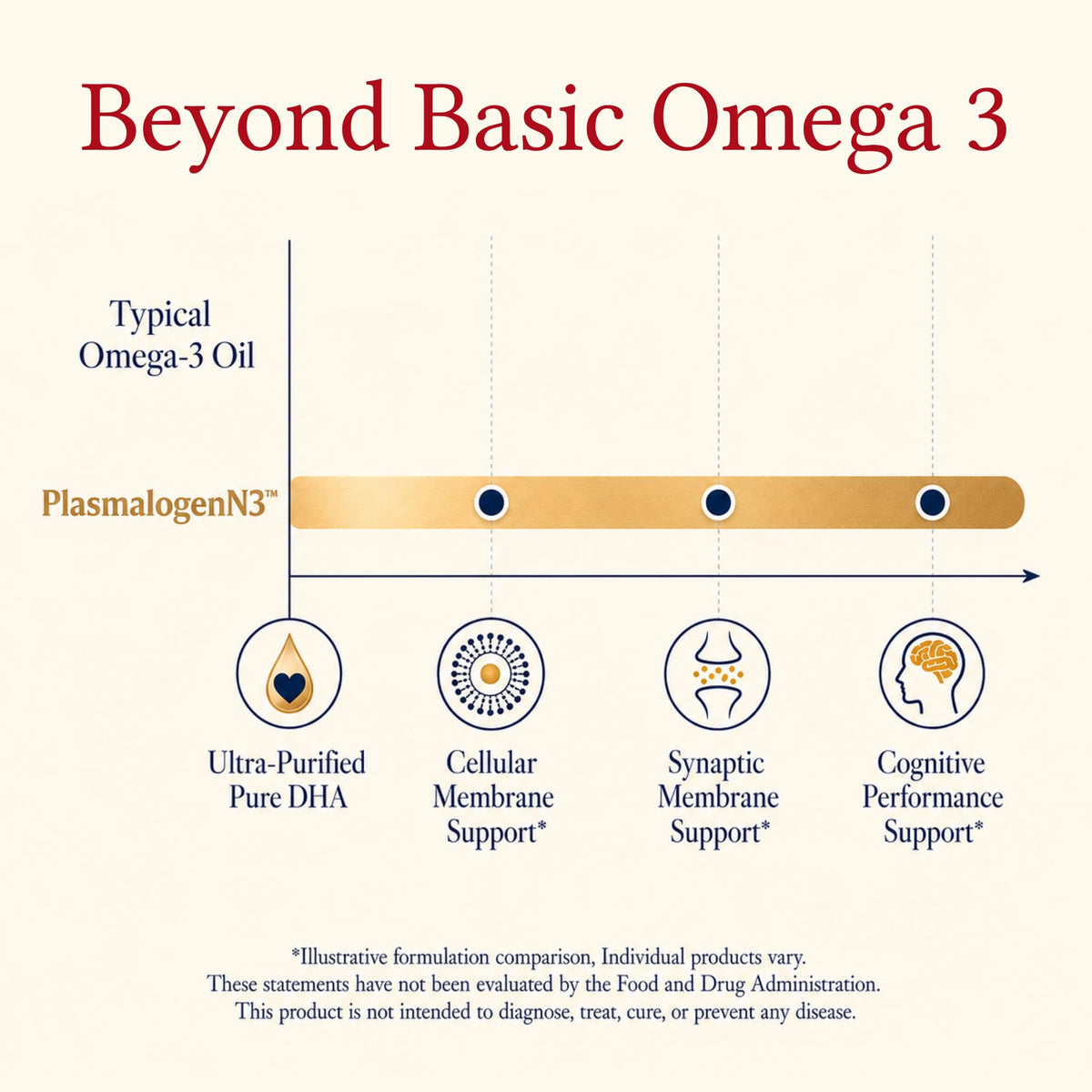 Beyond Basic Omega 3

Typical Omega-3 Oil

PlasmalogenN3™

Ultra-Purified Pure DHA

Cellular Membrane Support*

Synaptic Membrane Support*

Cognitive Performance Support*

*Illustrative formulation comparison, Individual products vary.
These statements have not been evaluated by the Food and Drug Administration.
This product is not intended to diagnose, treat, cure, or prevent any disease.